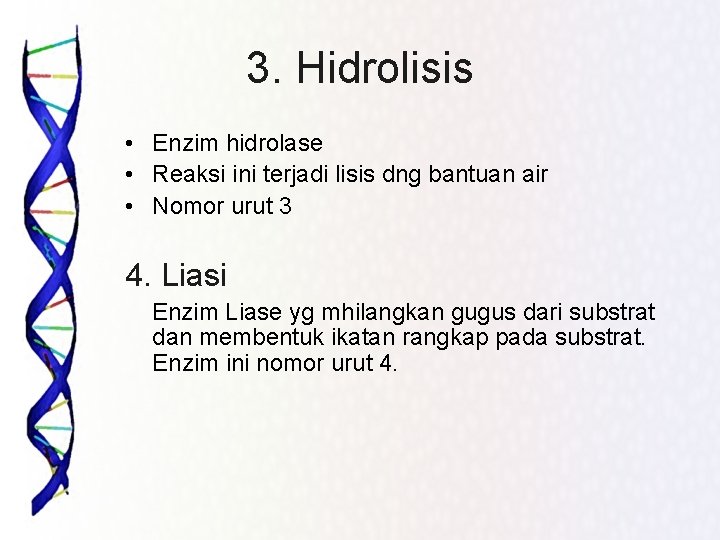 3. Hidrolisis

• Enzim hidrolase
• Reaksi ini terjadi lisis dng bantuan air
• Nomor urut 3

4. Liasi

Enzim Liase yg mhilangkan gugus dari substrat dan membentuk ikatan rangkap pada substrat. Enzim ini nomor urut 4.